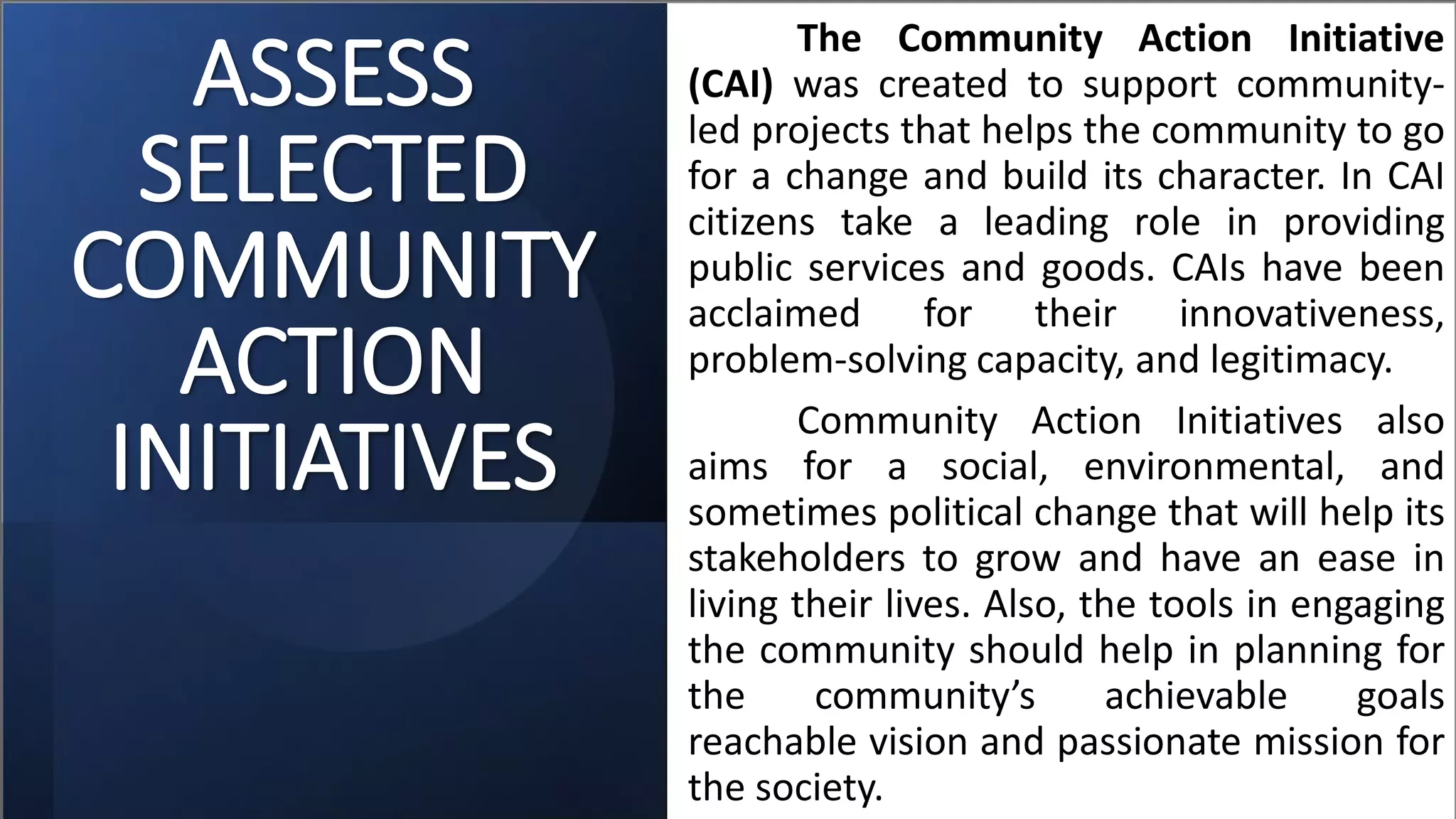 ASSESS SELECTED COMMUNITY ACTION INITIATIVES

The Community Action Initiative (CAI) was created to support community-led projects that helps the community to go for a change and build its character. In CAI citizens take a leading role in providing public services and goods. CAIs have been acclaimed for their innovativeness, problem-solving capacity, and legitimacy.

Community Action Initiatives also aims for a social, environmental, and sometimes political change that will help its stakeholders to grow and have an ease in living their lives. Also, the tools in engaging the community should help in planning for the community's achievable goals reachable vision and passionate mission for the society.